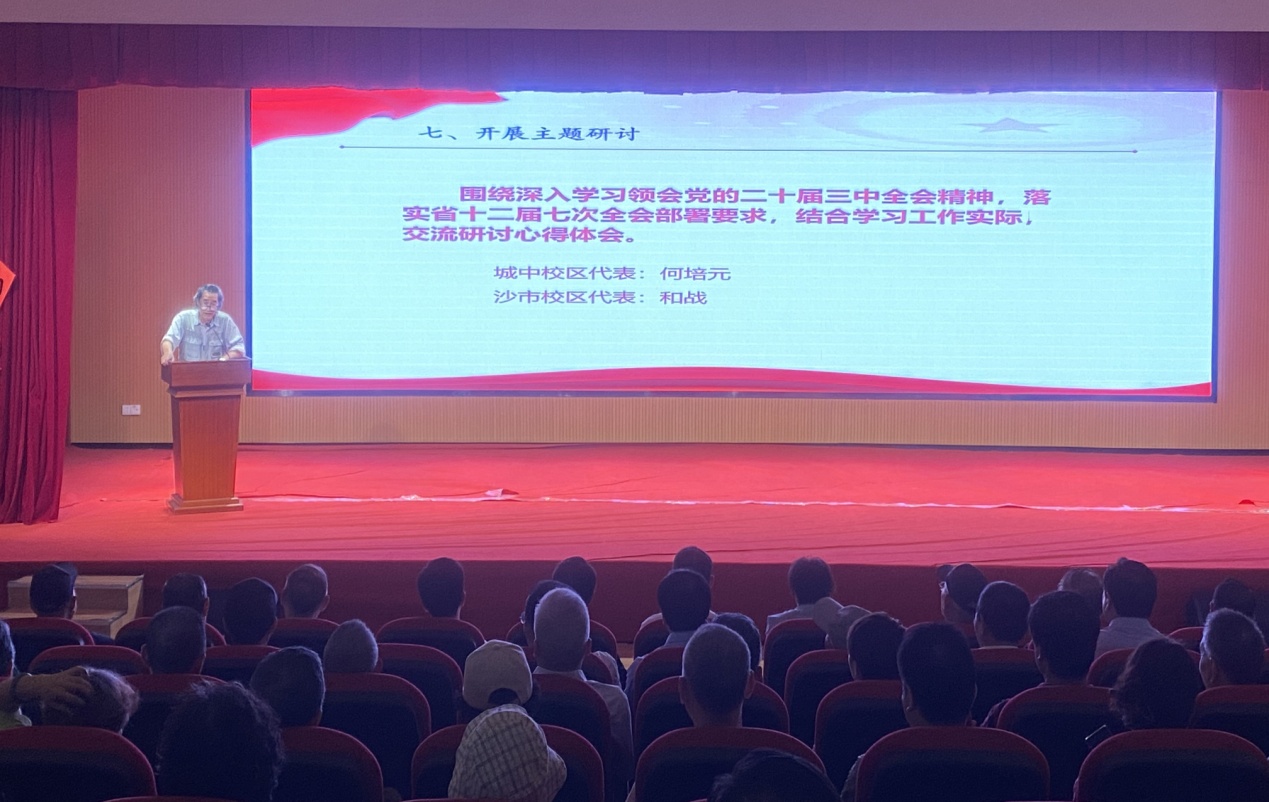 七、开展主题研讨

围绕深入学习领会党的二十届三中全会精神，落实省十二届七次全会部署要求，结合学习工作实际，交流研讨心得体会。

城中校区代表：何培元
沙市校区代表：和战